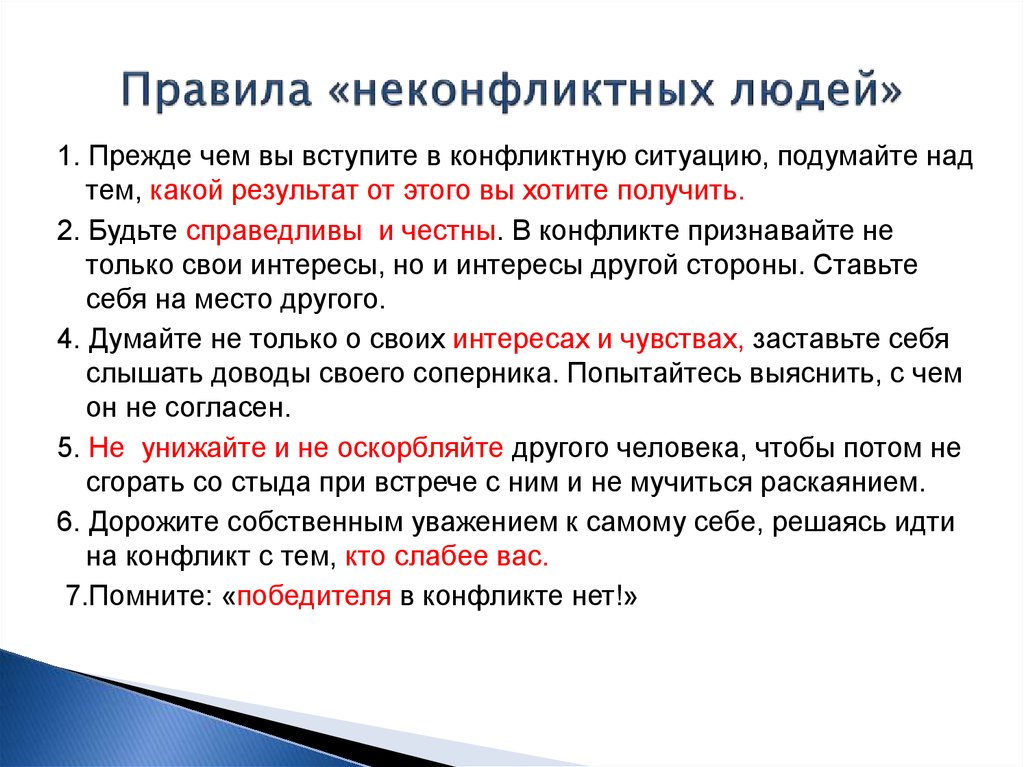 Правила «неконфликтных людей»

1. Прежде чем вы вступите в конфликтную ситуацию, подумайте над тем, какой результат от этого вы хотите получить.

2. Будьте справедливы  и честны. В конфликте признавайте не только свои интересы, но и интересы другой стороны. Ставьте себя на место другого.

4. Думайте не только о своих интересах и чувствах, заставьте себя слышать доводы своего соперника. Попытайтесь выяснить, с чем он не согласен.

5. Не  унижайте и не оскорбляйте другого человека, чтобы потом не сгорать со стыда при встрече с ним и не мучиться раскаянием.

6. Дорожите собственным уважением к самому себе, решаясь идти на конфликт с тем, кто слабее вас.

7.Помните: «победителя в конфликте нет!»